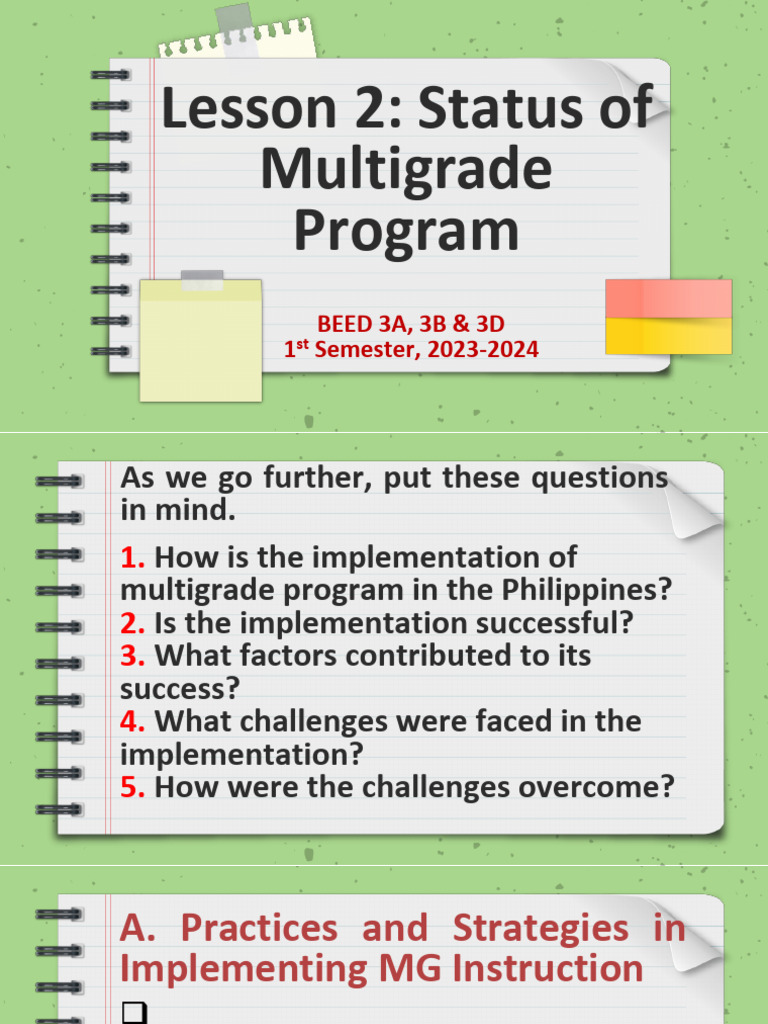 Lesson 2: Status of Multigrade Program

BEED 3A, 3B & 3D
1$^{st}$ Semester, 2023-2024

As we go further, put these questions in mind.

1. How is the implementation of multigrade program in the Philippines?
2. Is the implementation successful?
3. What factors contributed to its success?
4. What challenges were faced in the implementation?
5. How were the challenges overcome?

A. Practices and Strategies in Implementing MG Instruction

❑